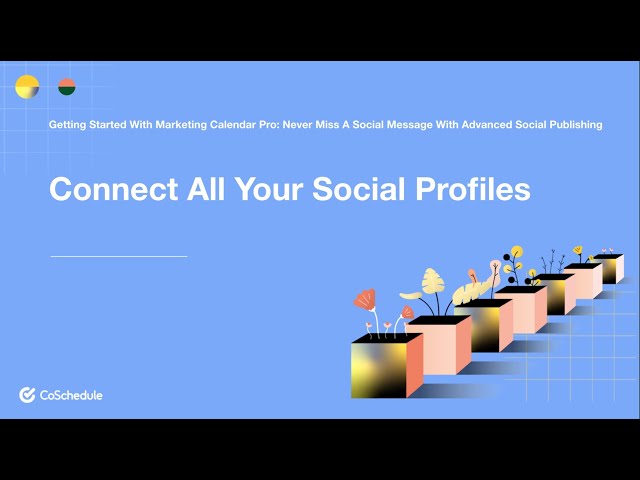 Getting Started With Marketing Calendar Pro: Never Miss A Social Message With Advanced Social Publishing

Connect All Your Social Profiles

CoSchedule